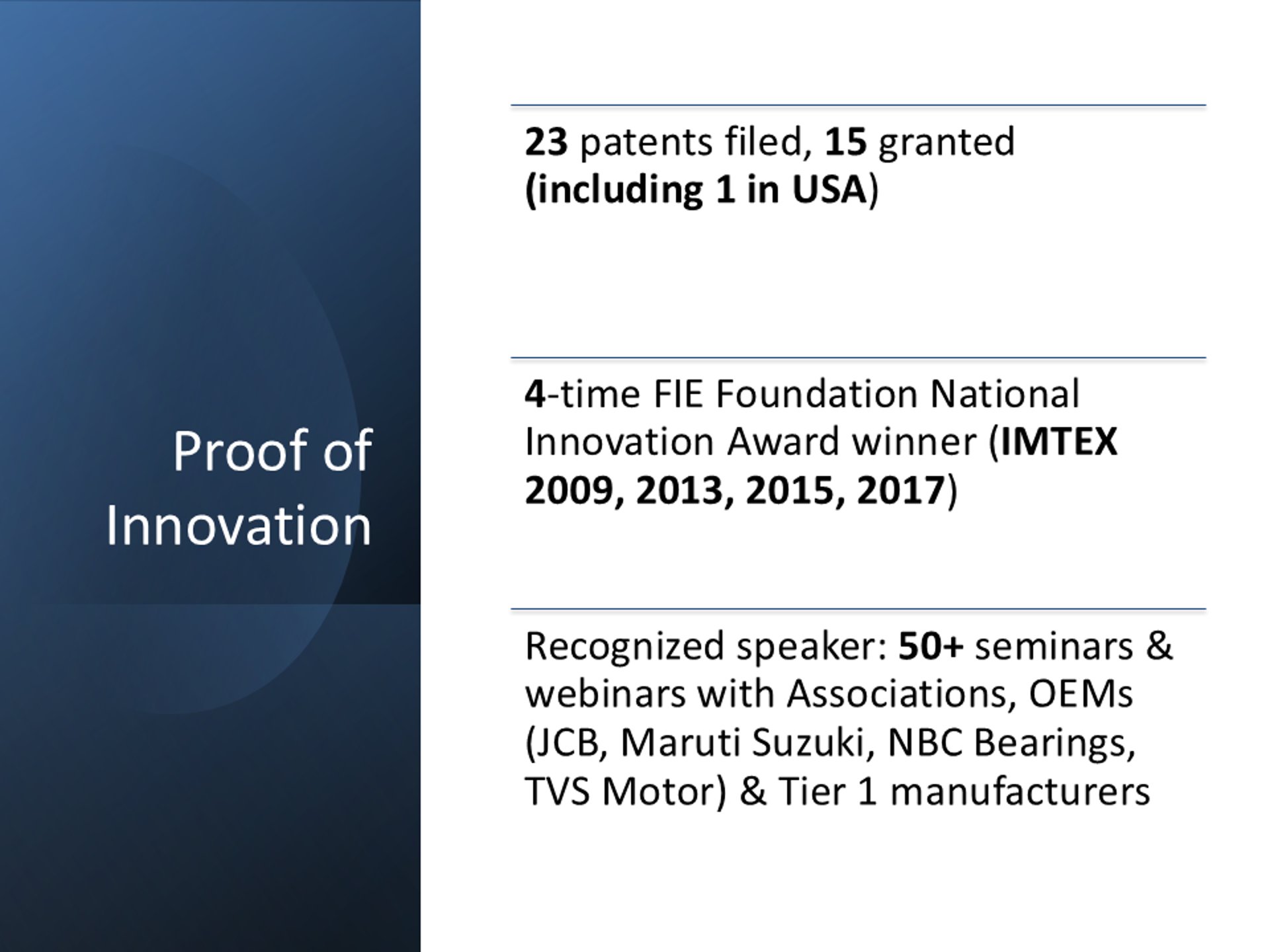 Proof of Innovation

23 patents filed, 15 granted (including 1 in USA)

4-time FIE Foundation National Innovation Award winner (IMTEX 2009, 2013, 2015, 2017)

Recognized speaker: 50+ seminars & webinars with Associations, OEMs (JCB, Maruti Suzuki, NBC Bearings, TVS Motor) & Tier 1 manufacturers